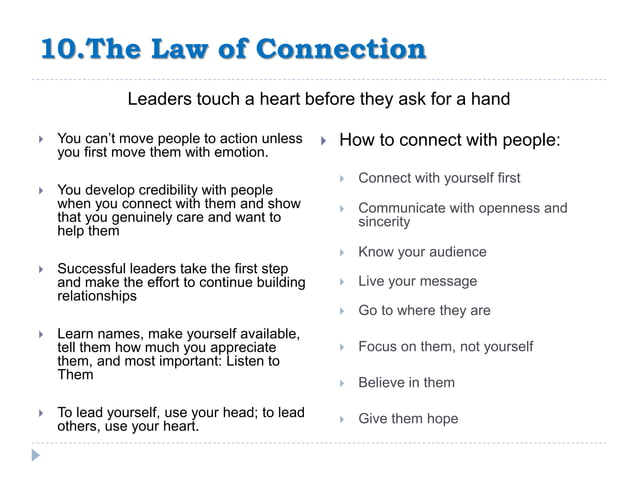 10.The Law of Connection

Leaders touch a heart before they ask for a hand

You can't move people to action unless you first move them with emotion.

You develop credibility with people when you connect with them and show that you genuinely care and want to help them

Successful leaders take the first step and make the effort to continue building relationships

Learn names, make yourself available, tell them how much you appreciate them, and most important: Listen to Them

To lead yourself, use your head; to lead others, use your heart.

How to connect with people:

Connect with yourself first

Communicate with openness and sincerity

Know your audience

Live your message

Go to where they are

Focus on them, not yourself

Believe in them

Give them hope